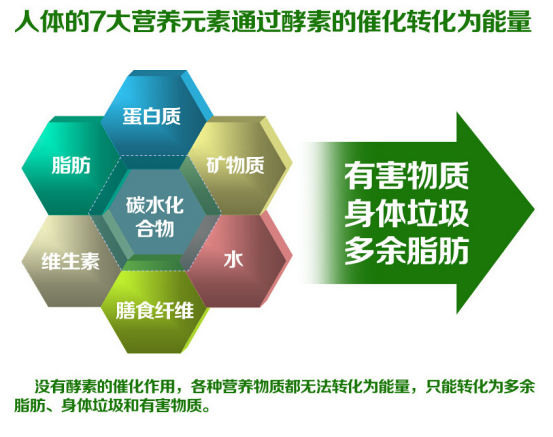 人体的7大营养元素通过酵素的催化转化为能量

蛋白质

脂肪

矿物质

碳水化合物

维生素

水

膳食纤维

有害物质
身体垃圾
多余脂肪

没有酵素的催化作用，各种营养物质都无法转化为能量，只能转化为多余脂肪、身体垃圾和有害物质。